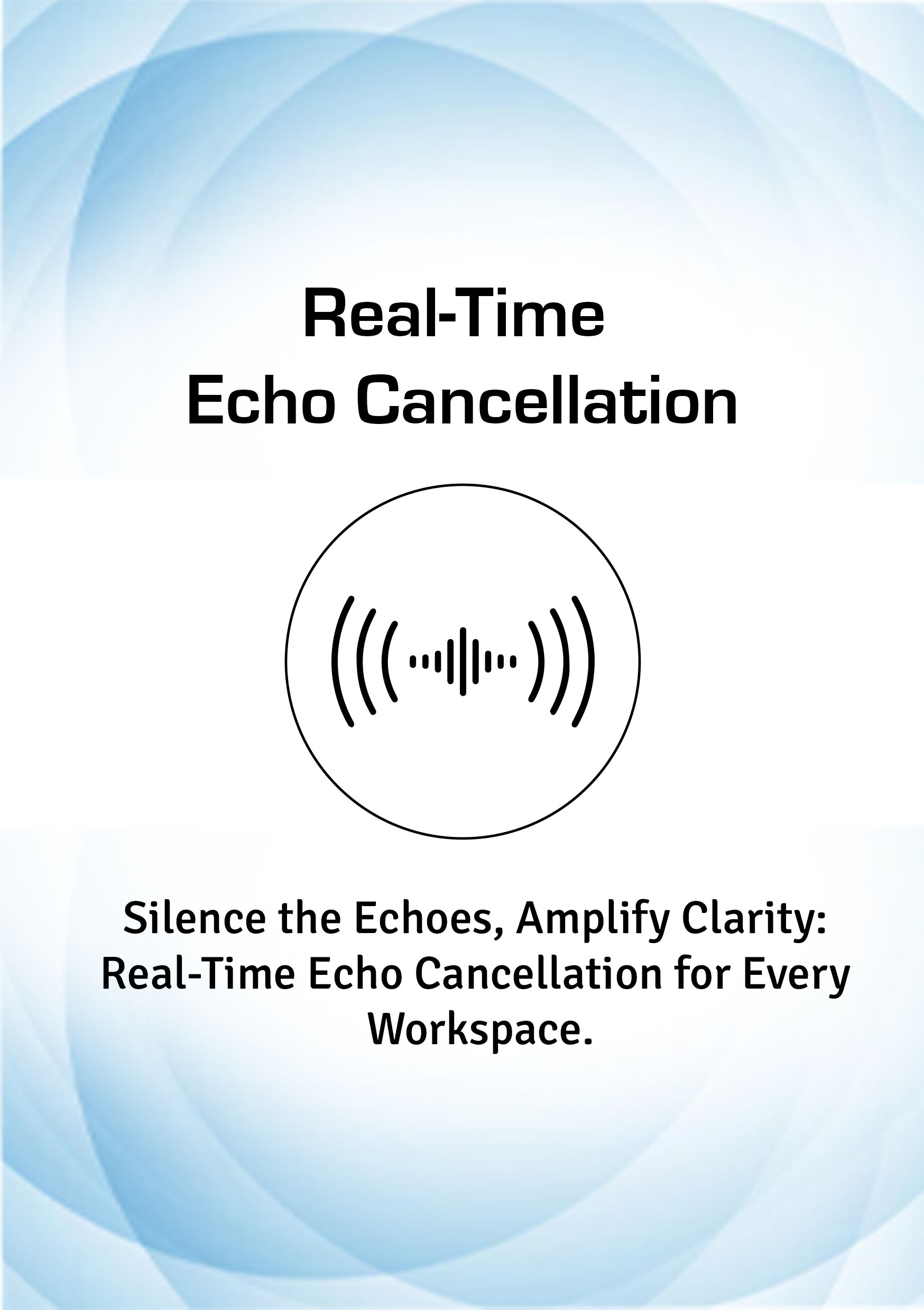 Real-Time
Echo Cancellation

Silence the Echoes, Amplify Clarity: Real-Time Echo Cancellation for Every Workspace.